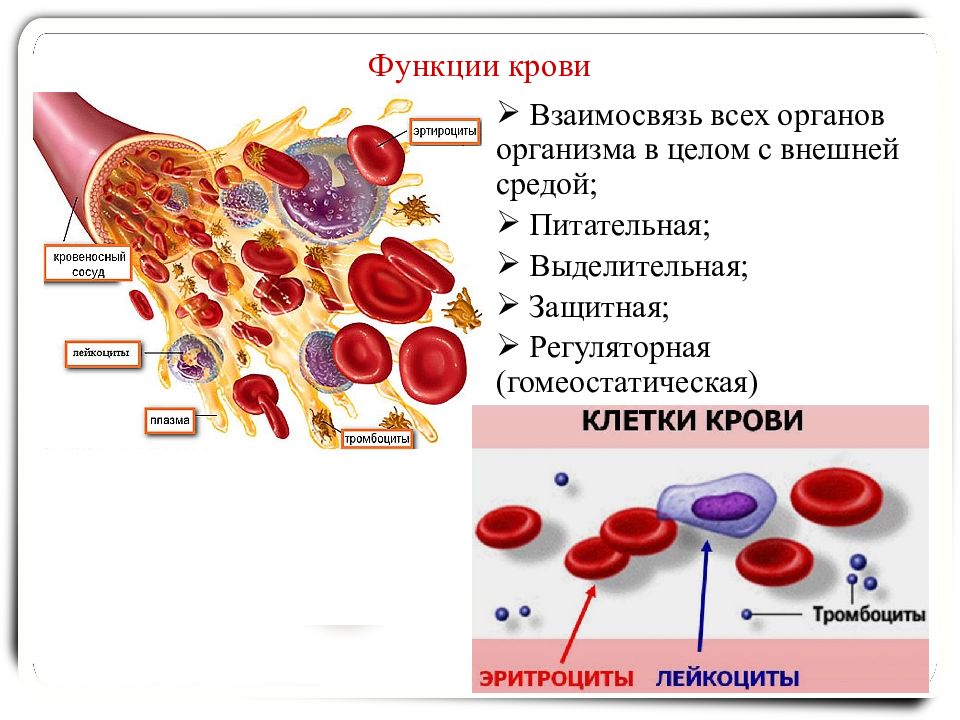 Функции крови

эртироциты

кровеносный сосуд

лейкоциты

плазма

тромбоциты

➢ Взаимосвязь всех органов организма в целом с внешней средой;
➢ Питательная;
➢ Выделительная;
➢ Защитная;
➢ Регуляторная (гомеостатическая)

КЛЕТКИ КРОВИ

Тромбоциты

ЭРИТРОЦИТЫ ЛЕЙКОЦИТЫ